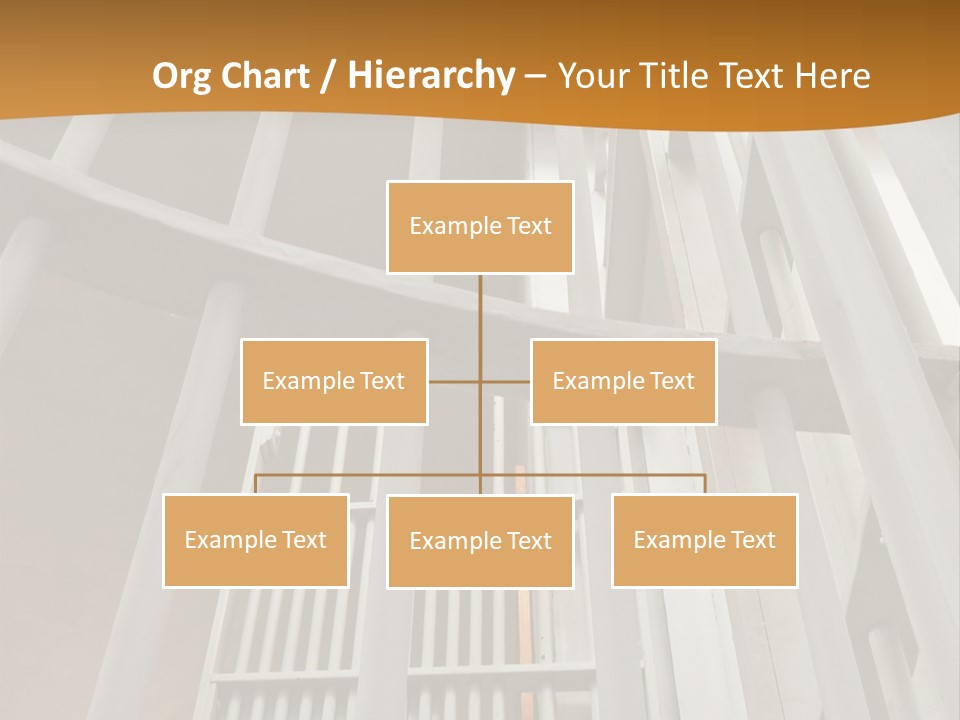 Org Chart / Hierarchy – Your Title Text Here

Example Text

Example Text

Example Text

Example Text

Example Text

Example Text